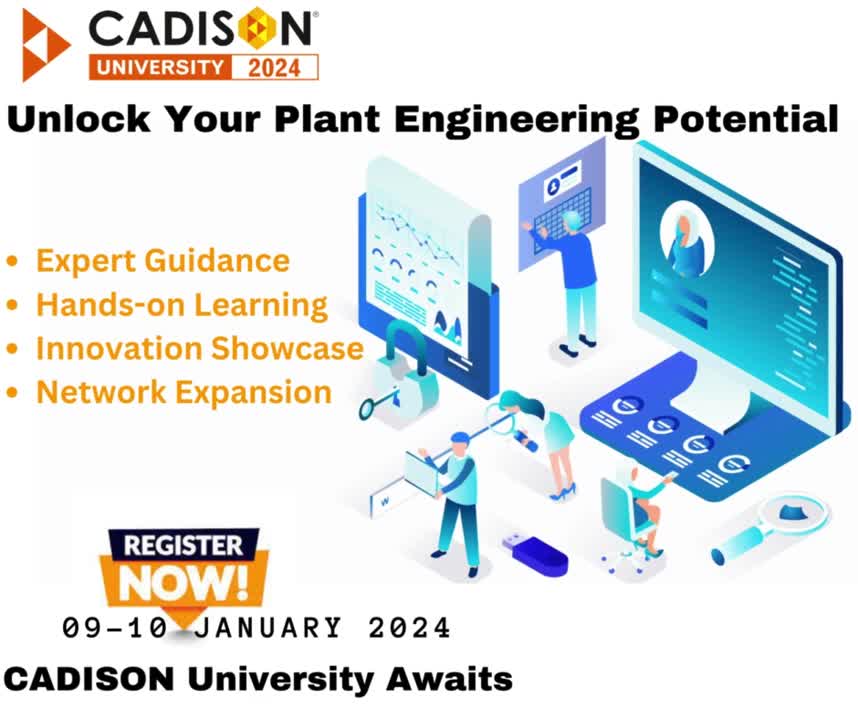 CADISON®
UNIVERSITY 2024

Unlock Your Plant Engineering Potential

• Expert Guidance
• Hands-on Learning
• Innovation Showcase
• Network Expansion

REGISTER NOW!

09-10 JANUARY 2024

CADISON University Awaits